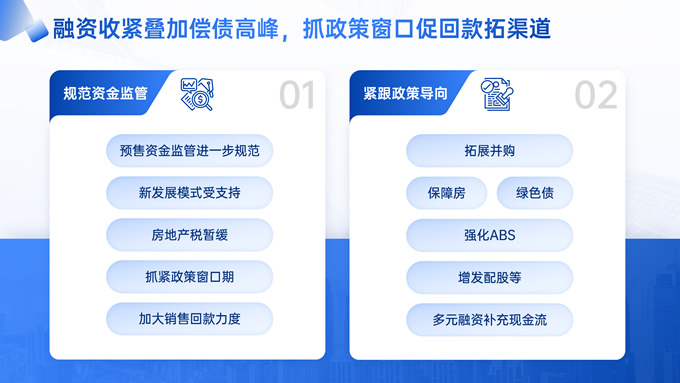 融资收紧叠加偿债高峰，抓政策窗口促回款拓渠道

规范资金监管

01

预售资金监管进一步规范

新发展模式受支持

房地产税暂缓

抓紧政策窗口期

加大销售回款力度

紧跟政策导向

02

拓展并购

保障房

绿色债

强化ABS

增发配股等

多元融资补充现金流